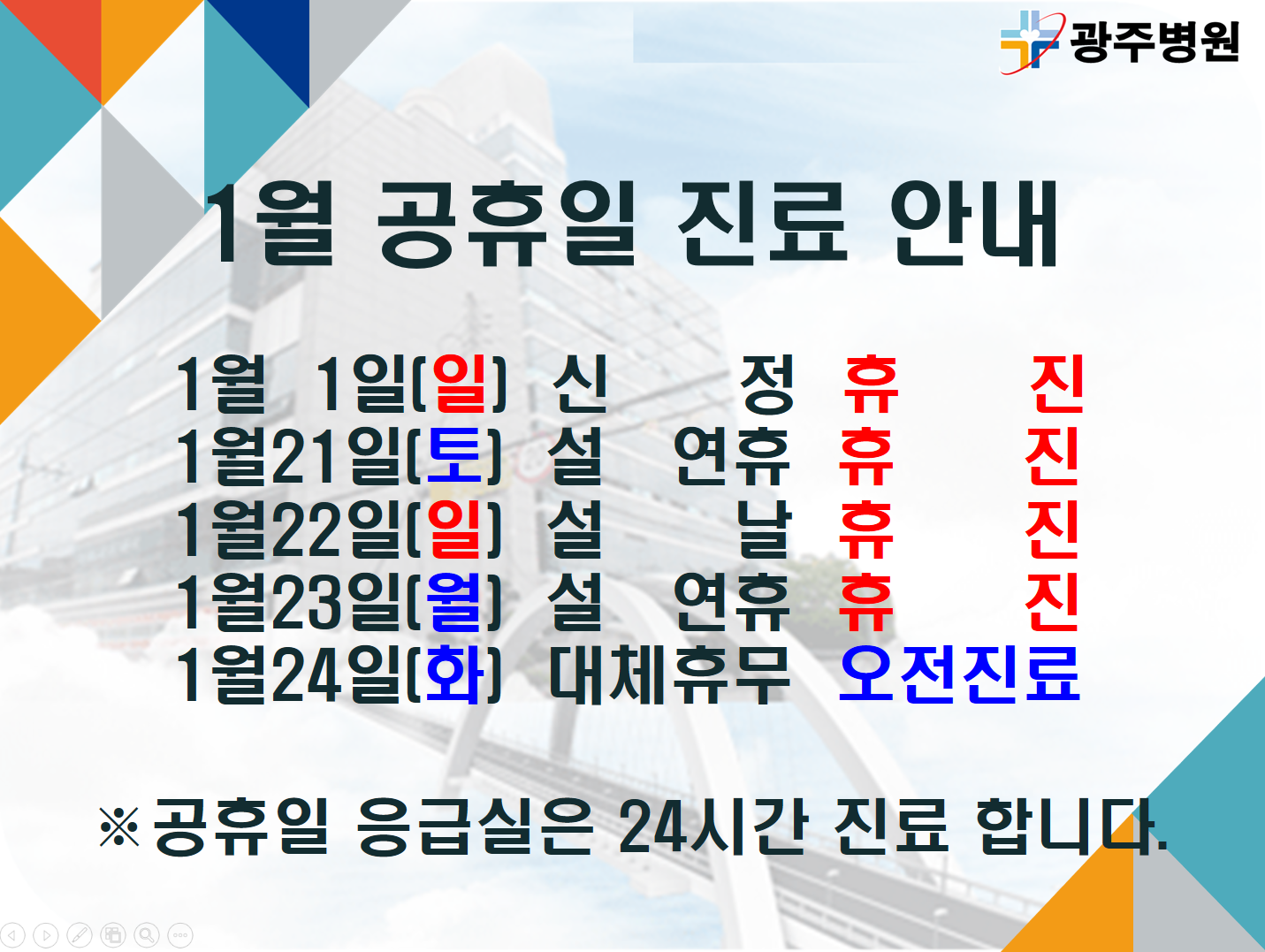 광주병원

1월 공휴일 진료 안내

1월 1일(일) 신 정 휴 진
1월21일(토) 설 연휴 휴 진
1월22일(일) 설 날 휴 진
1월23일(월) 설 연휴 휴 진
1월24일(화) 대체휴무 오전진료

※공휴일 응급실은 24시간 진료 합니다.